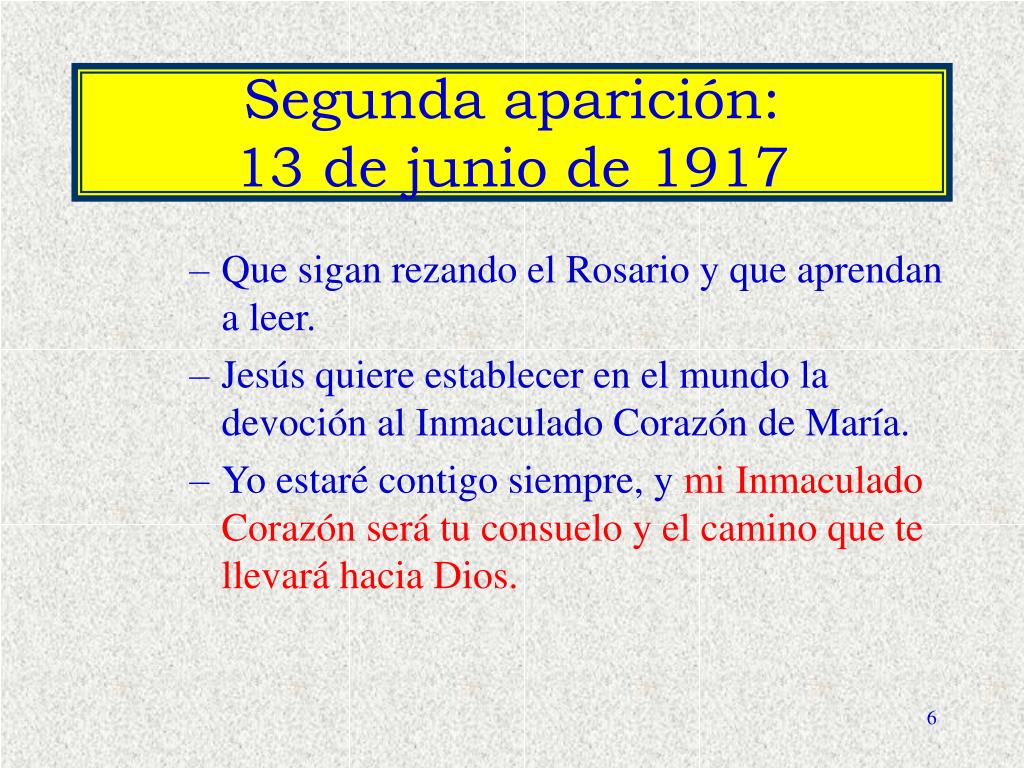 Segunda aparición:
13 de junio de 1917

– Que sigan rezando el Rosario y que aprendan a leer.

– Jesús quiere establecer en el mundo la devoción al Inmaculado Corazón de María.

– Yo estaré contigo siempre, y mi Inmaculado Corazón será tu consuelo y el camino que te llevará hacia Dios.

6